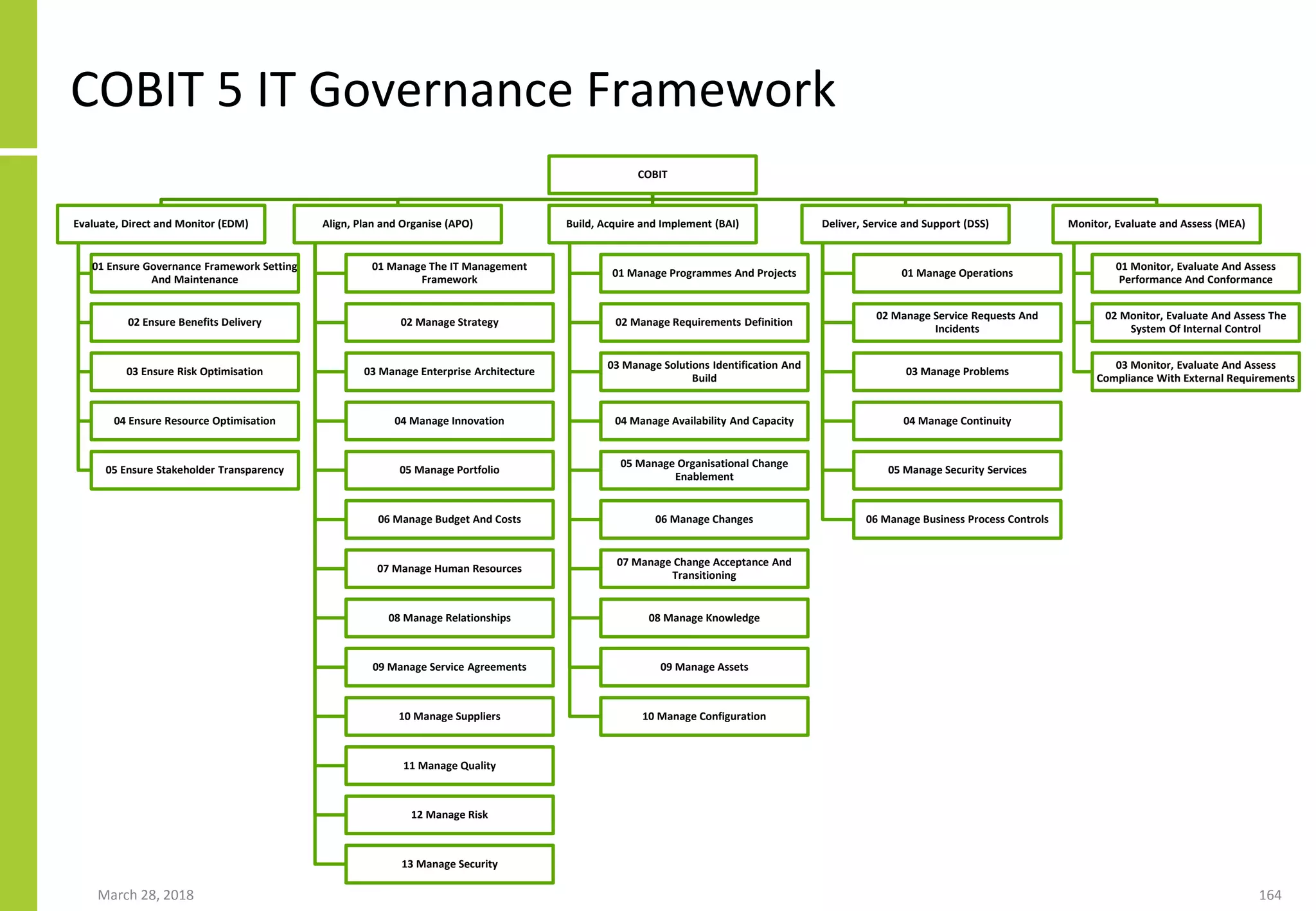 COBIT 5 IT Governance Framework

COBIT

Evaluate, Direct and Monitor (EDM)

01 Ensure Governance Framework Setting And Maintenance

02 Ensure Benefits Delivery

03 Ensure Risk Optimisation

04 Ensure Resource Optimisation

05 Ensure Stakeholder Transparency

Align, Plan and Organise (APO)

01 Manage The IT Management Framework

02 Manage Strategy

03 Manage Enterprise Architecture

04 Manage Innovation

05 Manage Portfolio

06 Manage Budget And Costs

07 Manage Human Resources

08 Manage Relationships

09 Manage Service Agreements

10 Manage Suppliers

11 Manage Quality

12 Manage Risk

13 Manage Security

Build, Acquire and Implement (BAI)

01 Manage Programmes And Projects

02 Manage Requirements Definition

03 Manage Solutions Identification And Build

04 Manage Availability And Capacity

05 Manage Organisational Change Enablement

06 Manage Changes

07 Manage Change Acceptance And Transitioning

08 Manage Knowledge

09 Manage Assets

10 Manage Configuration

Deliver, Service and Support (DSS)

01 Manage Operations

02 Manage Service Requests And Incidents

03 Manage Problems

04 Manage Continuity

05 Manage Security Services

06 Manage Business Process Controls

Monitor, Evaluate and Assess (MEA)

01 Monitor, Evaluate And Assess Performance And Conformance

02 Monitor, Evaluate And Assess The System Of Internal Control

03 Monitor, Evaluate And Assess Compliance With External Requirements

March 28, 2018

164